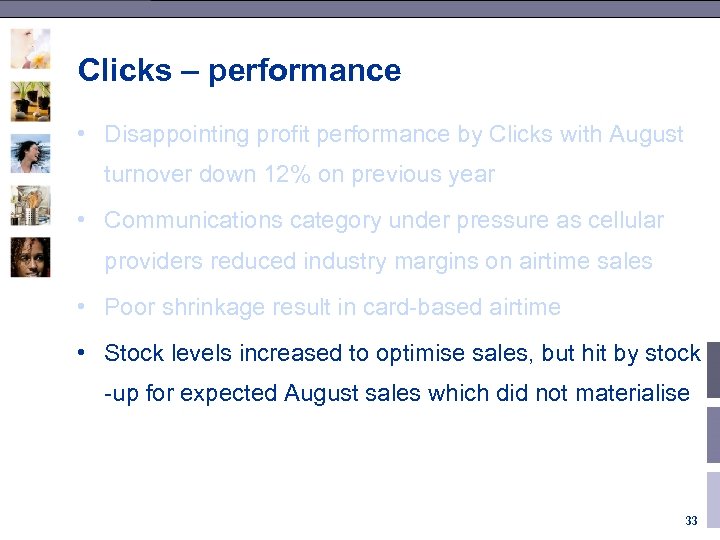 Clicks – performance

• Disappointing profit performance by Clicks with August turnover down 12% on previous year

• Communications category under pressure as cellular providers reduced industry margins on airtime sales

• Poor shrinkage result in card-based airtime

• Stock levels increased to optimise sales, but hit by stock -up for expected August sales which did not materialise

33